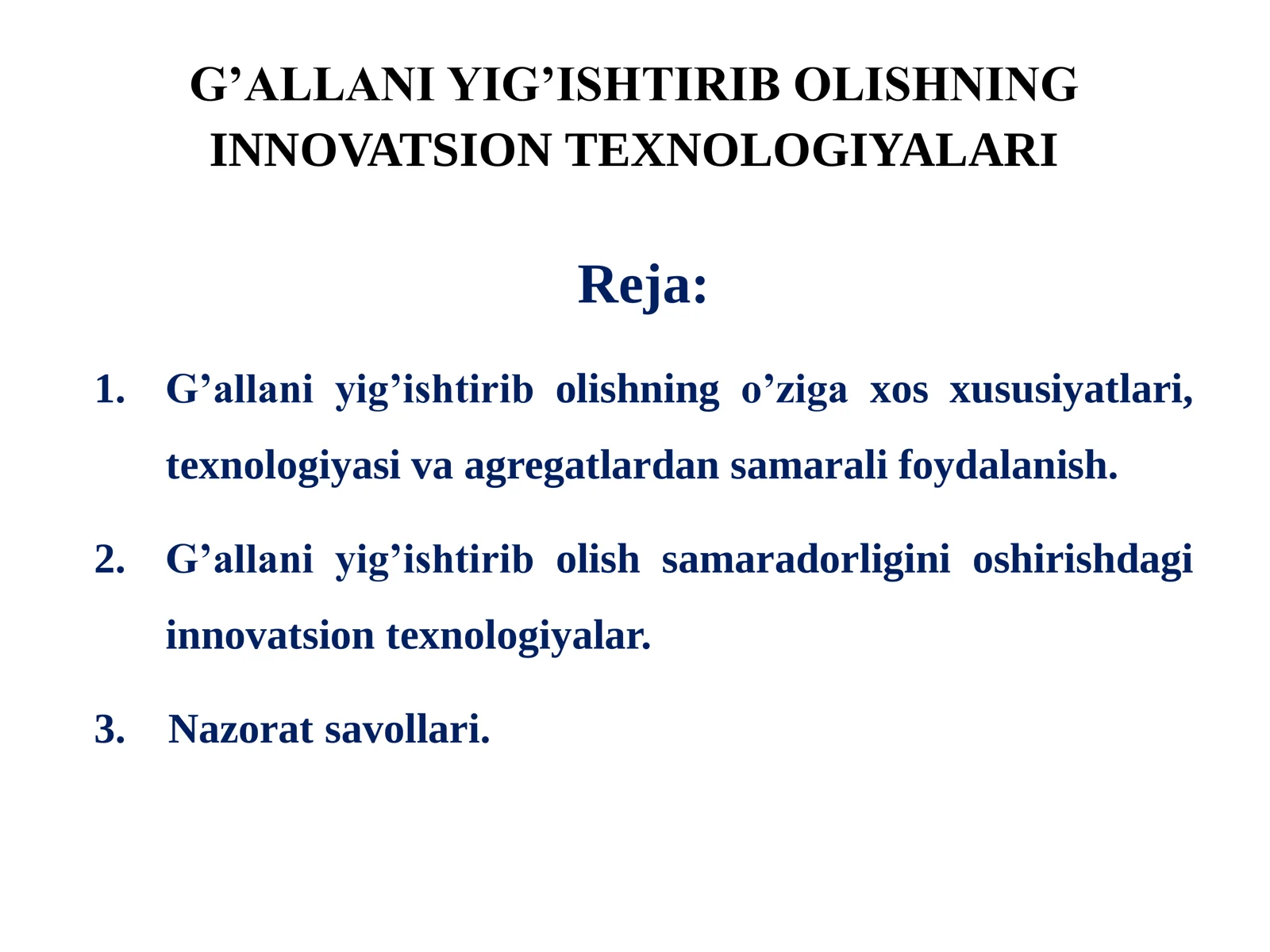 G’ALLANI YIG’ISHTIRIB OLISHNING INNOVATSION TEXNOLOGIYALARI

Reja:

1. G’allani yig’ishtirib olishning o’ziga xos xususiyatlari, texnologiyasi va agregatlardan samarali foydalanish.

2. G’allani yig’ishtirib olish samaradorligini oshirishdagi innovatsion texnologiyalar.

3. Nazorat savollari.